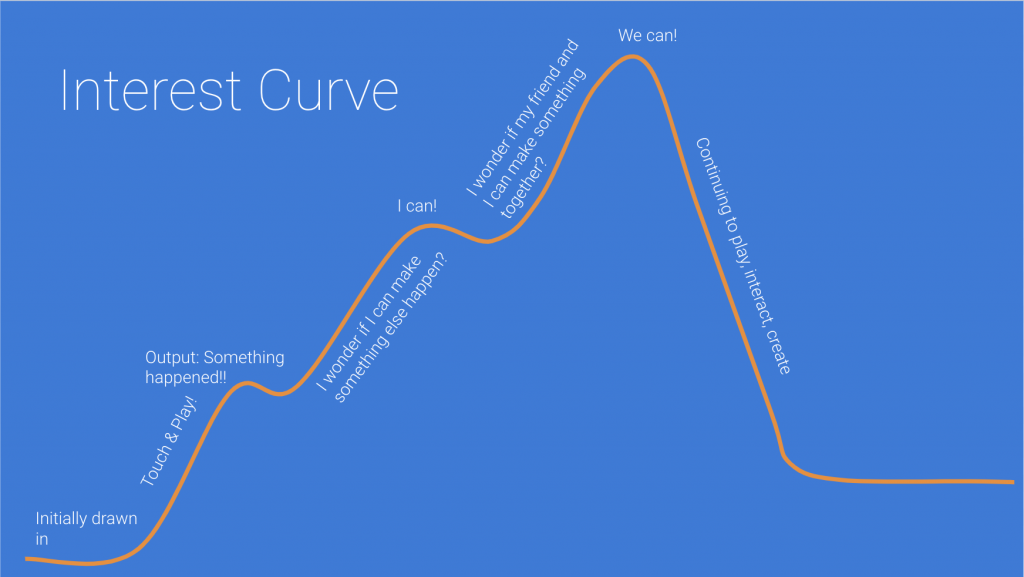 Interest Curve

Initially drawn in

Touch & Play!

Output: Something happened!!

I wonder if I can make something else happen?

I can!

I wonder if my friend and I can make something together?

We can!

Continuing to play, interact, create